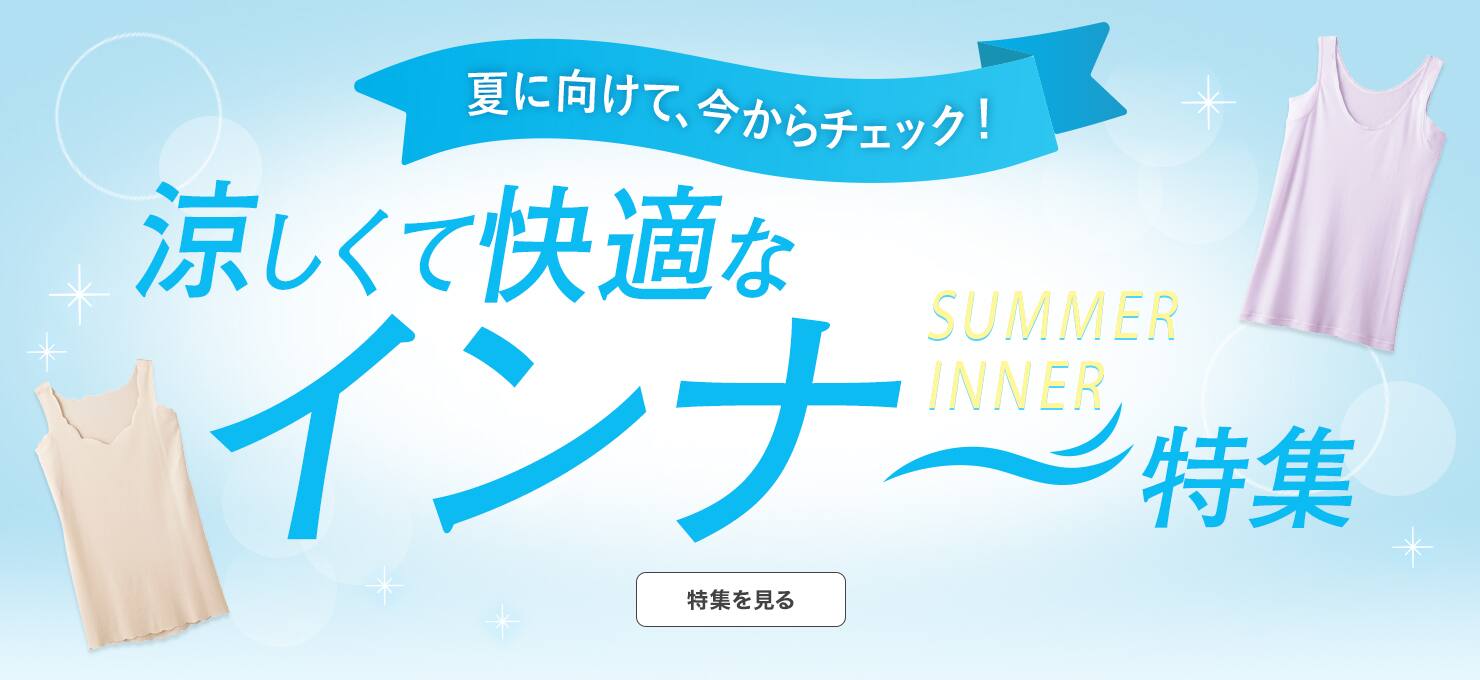 夏に向けて、今からチェック！

涼しくて快適な
インナー特集

SUMMER
INNER

特集を見る